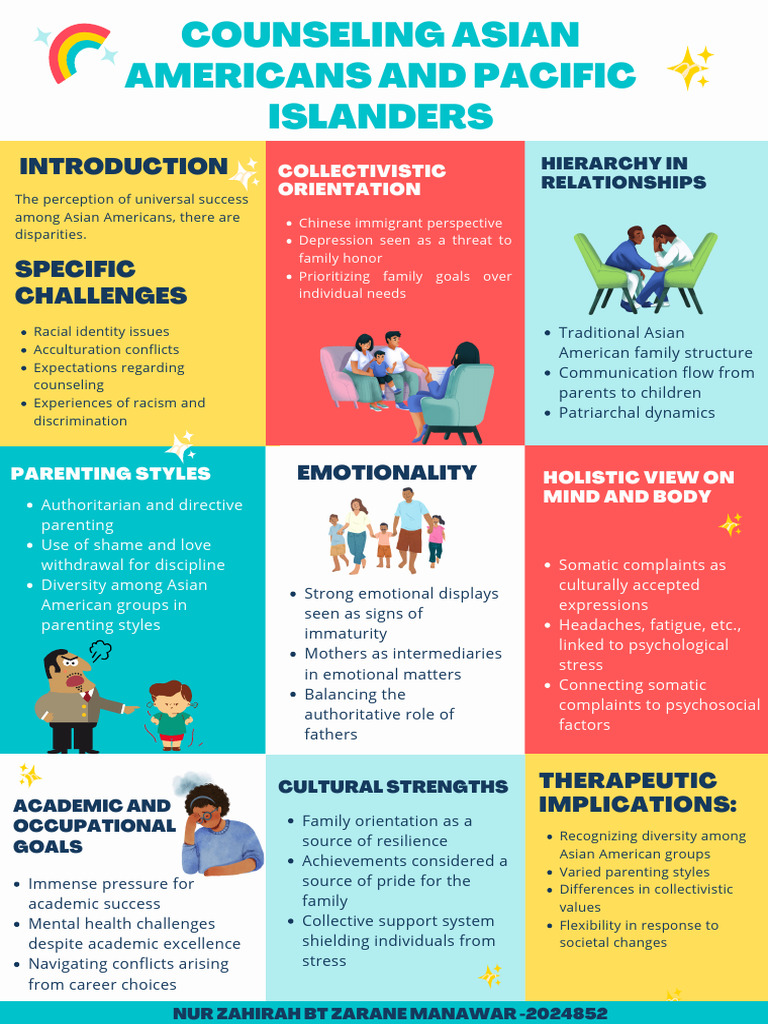 COUNSELING ASIAN AMERICANS AND PACIFIC ISLANDERS

INTRODUCTION

The perception of universal success among Asian Americans, there are disparities.

SPECIFIC CHALLENGES

- Racial identity issues
- Acculturation conflicts
- Expectations regarding counseling
- Experiences of racism and discrimination

COLLECTIVISTIC ORIENTATION

- Chinese immigrant perspective
- Depression seen as a threat to family honor
- Prioritizing family goals over individual needs

HIERARCHY IN RELATIONSHIPS

- Traditional Asian American family structure
- Communication flow from parents to children
- Patriarchal dynamics

PARENTING STYLES

- Authoritarian and directive parenting
- Use of shame and love withdrawal for discipline
- Diversity among Asian American groups in parenting styles

EMOTIONALITY

- Strong emotional displays seen as signs of immaturity
- Mothers as intermediaries in emotional matters
- Balancing the authoritative role of fathers

HOLISTIC VIEW ON MIND AND BODY

- Somatic complaints as culturally accepted expressions
- Headaches, fatigue, etc., linked to psychological stress
- Connecting somatic complaints to psychosocial factors

ACADEMIC AND OCCUPATIONAL GOALS

- Immense pressure for academic success
- Mental health challenges despite academic excellence
- Navigating conflicts arising from career choices

CULTURAL STRENGTHS

- Family orientation as a source of resilience
- Achievements considered a source of pride for the family
- Collective support system shielding individuals from stress

THERAPEUTIC IMPLICATIONS:

- Recognizing diversity among Asian American groups
- Varied parenting styles
- Differences in collectivistic values
- Flexibility in response to societal changes

NUR ZAHIRAH BT ZARANE MANAWAR -2024852